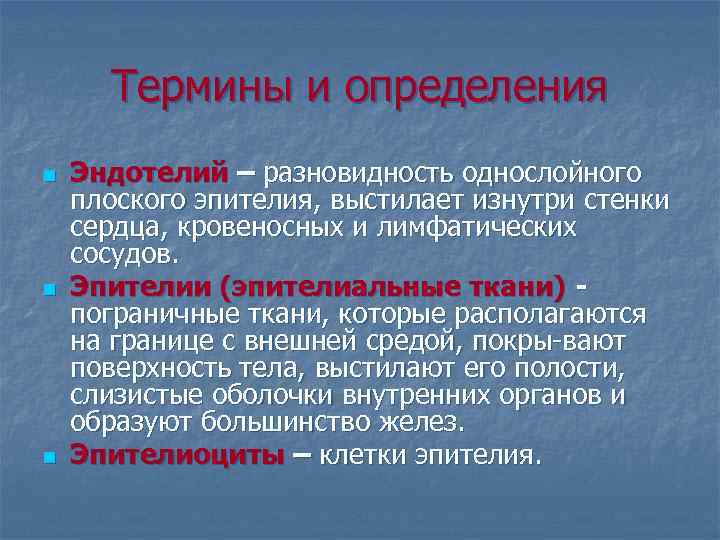 Термины и определения

Эндотелий – разновидность однослойного плоского эпителия, выстилает изнутри стенки сердца, кровеносных и лимфатических сосудов.

Эпителии (эпителиальные ткани) - пограничные ткани, которые располагаются на границе с внешней средой, покры-вают поверхность тела, выстилают его полости, слизистые оболочки внутренних органов и образуют большинство желез.

Эпителиоциты – клетки эпителия.